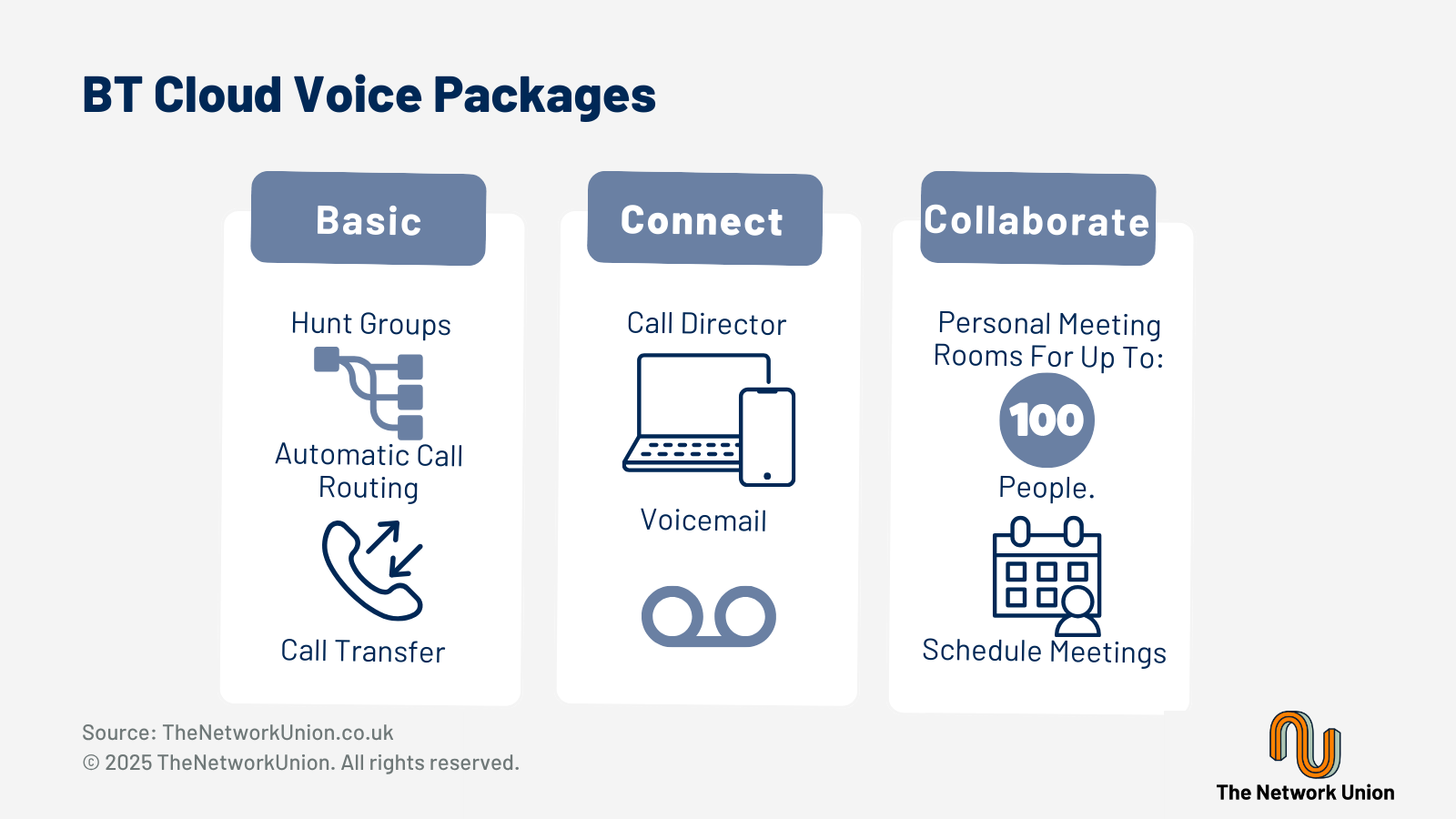 BT Cloud Voice Packages

Basic

Hunt Groups

Automatic Call Routing

Call Transfer

Connect

Call Director

Voicemail

Collaborate

Personal Meeting Rooms For Up To:

100

People.

Schedule Meetings

Source: TheNetworkUnion.co.uk
© 2025 TheNetworkUnion. All rights reserved.

The Network Union